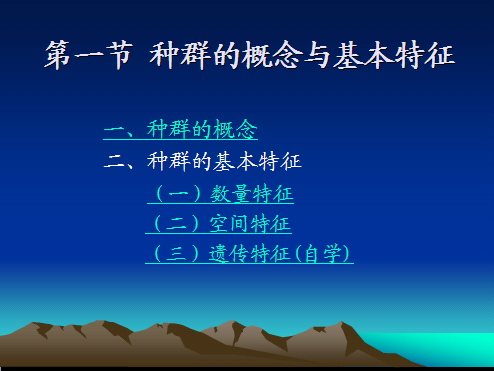 第一节 种群的概念与基本特征

一、种群的概念
二、种群的基本特征
（一）数量特征
（二）空间特征
（三）遗传特征(自学)